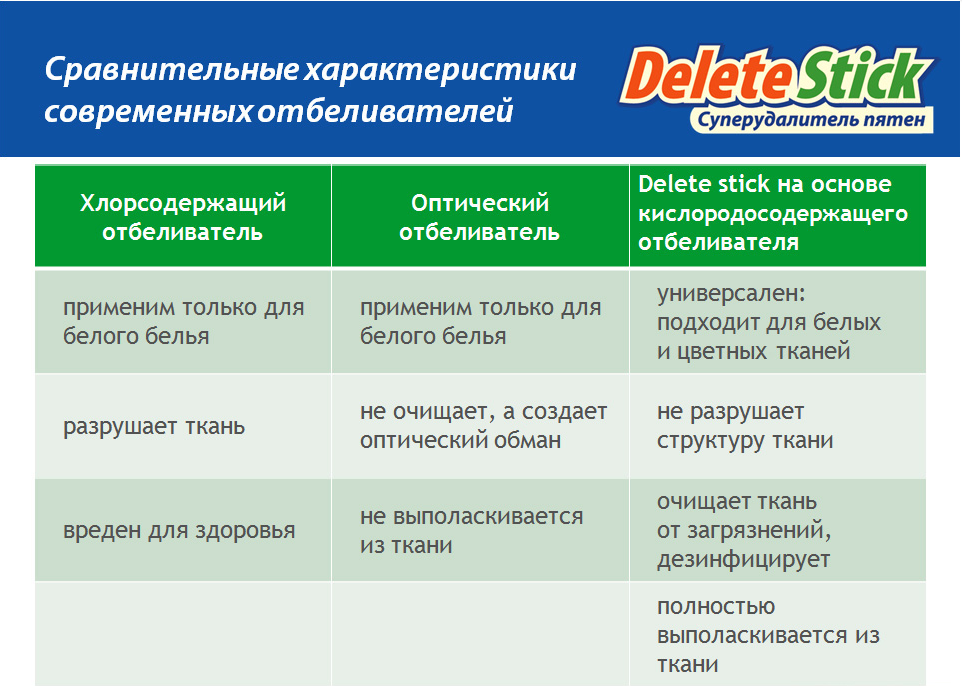 Сравнительные характеристики современных отбеливателей

Delete Stick
Суперудалитель пятен

| Хлорсодержащий отбеливатель | Оптический отбеливатель | Delete stick на основе кислородосодержащего отбеливателя |
|---|---|---|
| применим только для белого белья | применим только для белого белья | универсален: подходит для белых и цветных тканей |
| разрушает ткань | не очищает, а создает оптический обман | не разрушает структуру ткани |
| вреден для здоровья | не выполаскивается из ткани | очищает ткань от загрязнений, дезинфицирует |
| | | полностью выполаскивается из ткани |